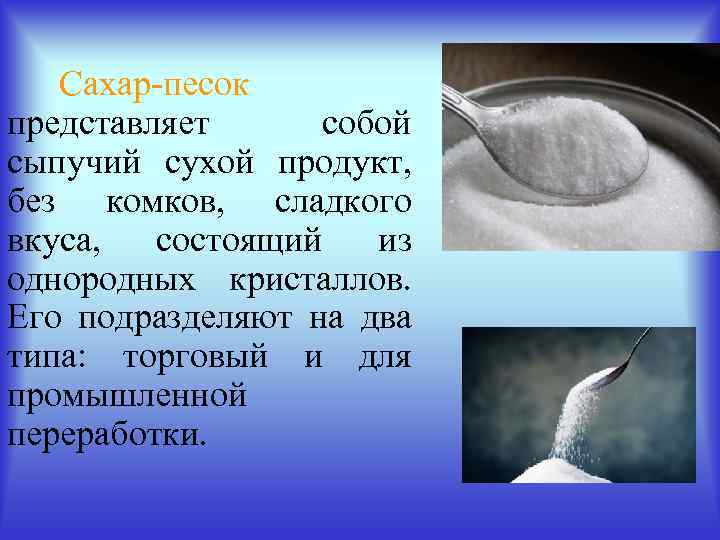 Сахар-песок представляет собой сыпучий сухой продукт, без комков, сладкого вкуса, состоящий из однородных кристаллов. Его подразделяют на два типа: торговый и для промышленной переработки.